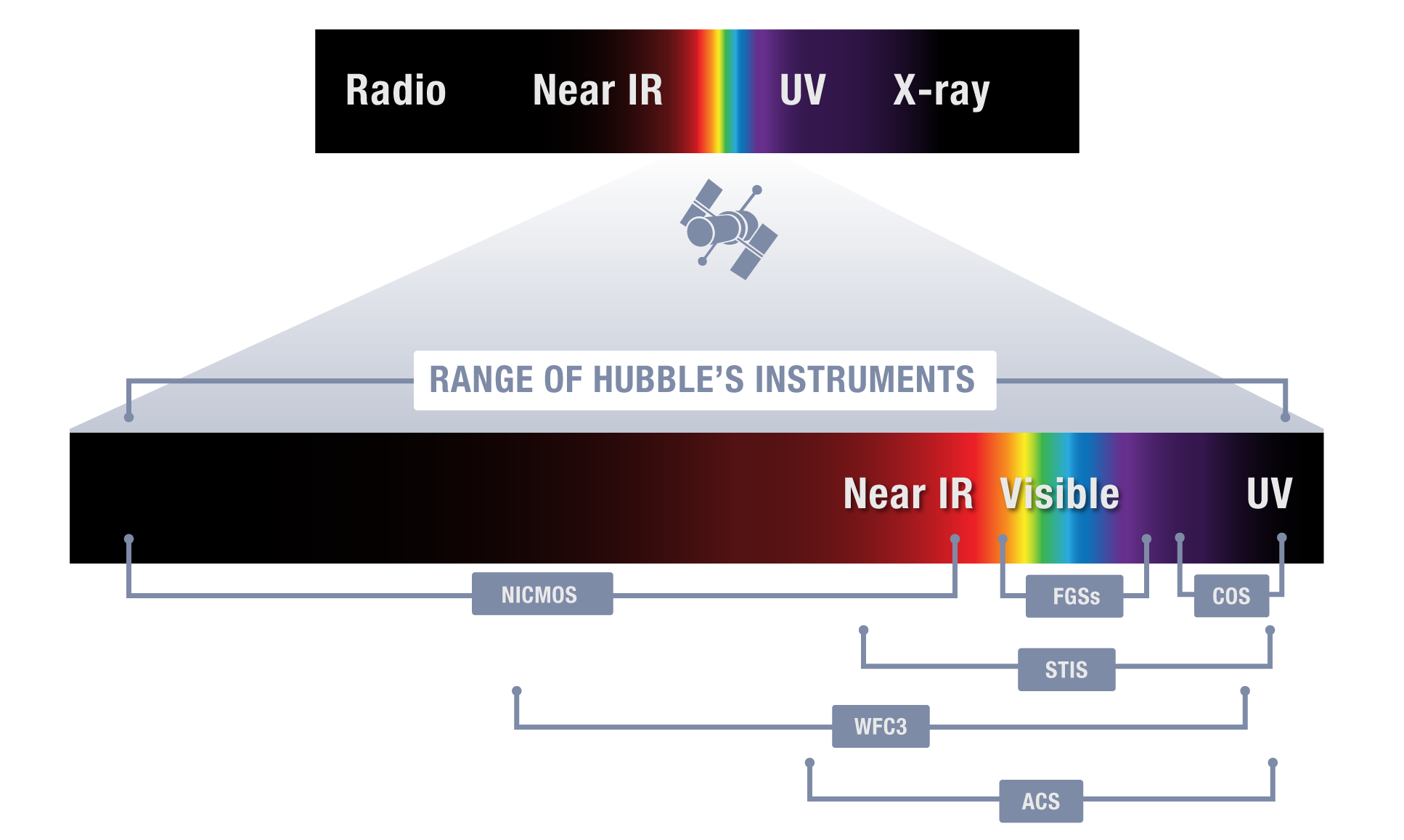 Radio Near IR UV X-ray

RANGE OF HUBBLE'S INSTRUMENTS

Near IR Visible UV

NICMOS

FGSs

COS

STIS

WFC3

ACS